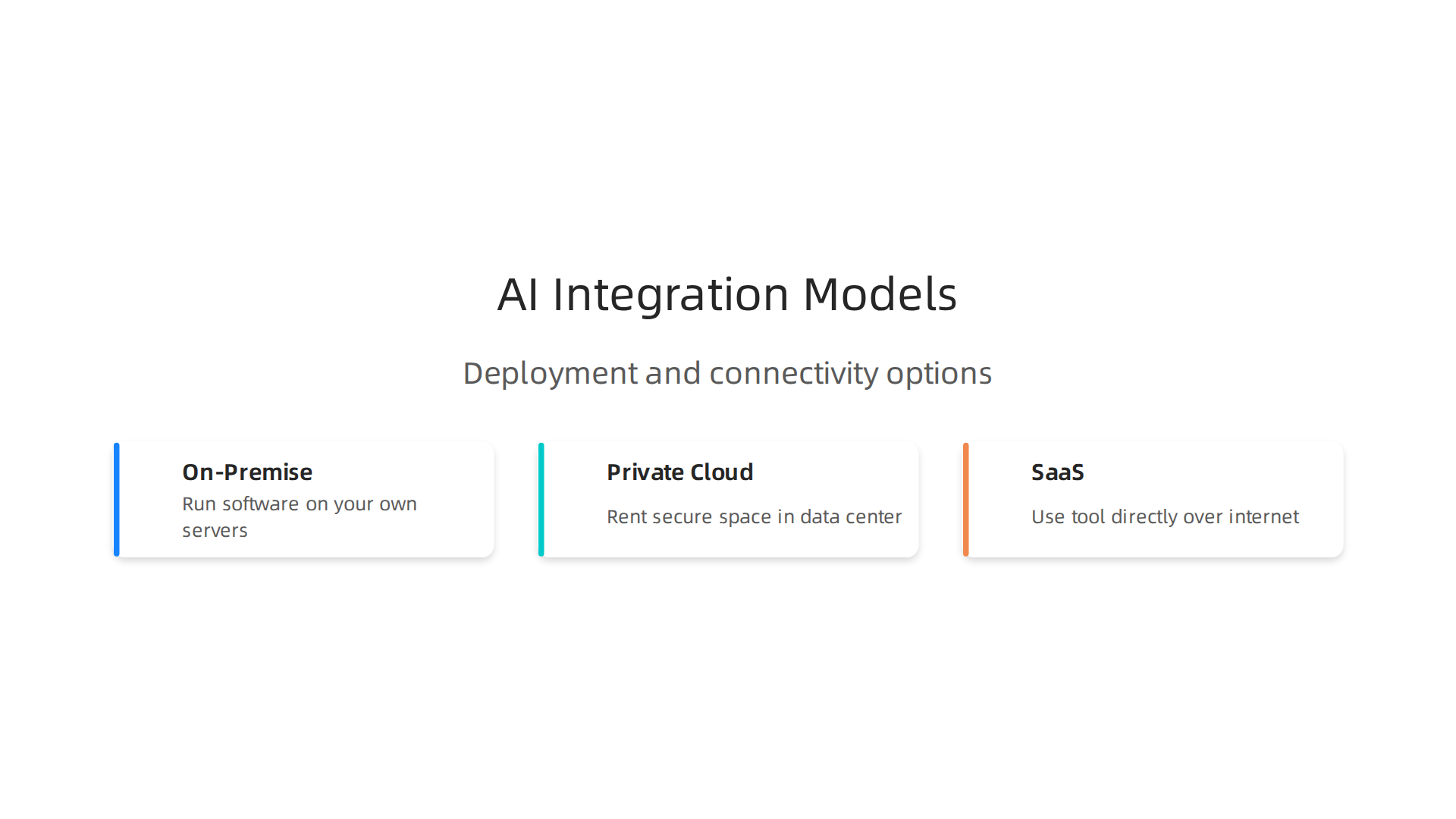 AI Integration Models

Deployment and connectivity options

On-Premise

Run software on your own servers

Private Cloud

Rent secure space in data center

SaaS

Use tool directly over internet